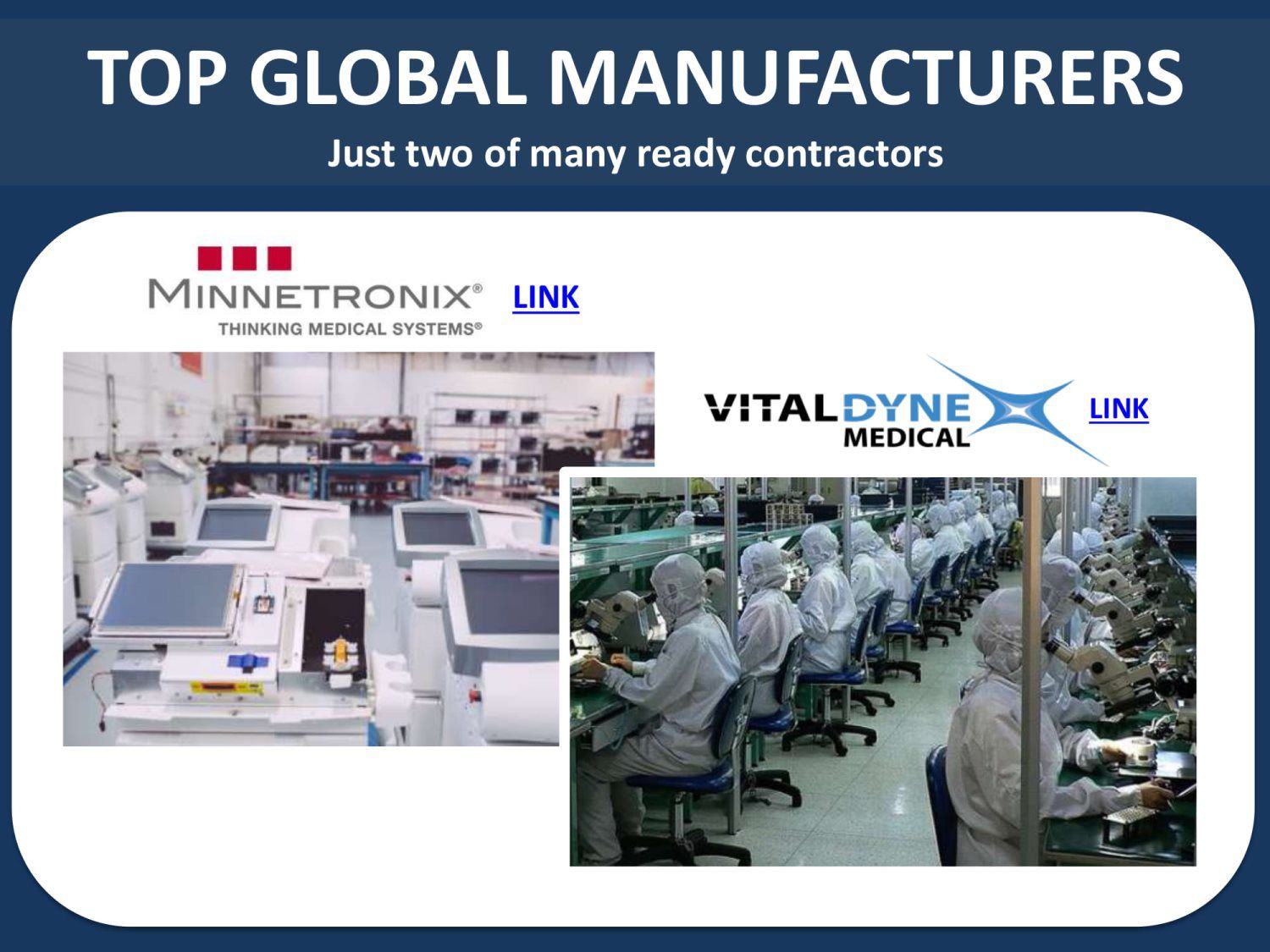 TOP GLOBAL MANUFACTURERS

Just two of many ready contractors

MINNETRONIX®
THINKING MEDICAL SYSTEMS®

LINK

VITALDYNE MEDICAL

LINK